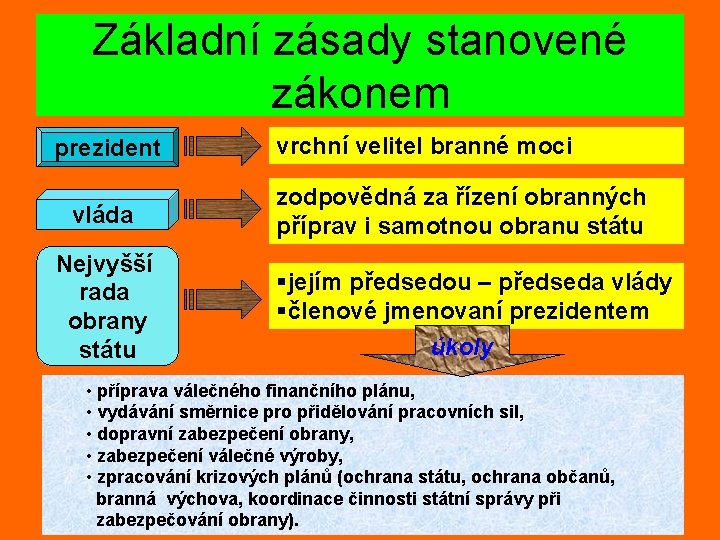 Základní zásady stanovené zákonem

prezident

vrchní velitel branné moci

vláda

zodpovědná za řízení obranných příprav i samotnou obranu státu

Nejvyšší rada obrany státu

▪jejím předsedou – předseda vlády
▪členové jmenovaní prezidentem

úkoly

• příprava válečného finančního plánu,
• vydávání směrnice pro přidělování pracovních sil,
• dopravní zabezpečení obrany,
• zabezpečení válečné výroby,
• zpracování krizových plánů (ochrana státu, ochrana občanů, branná výchova, koordinace činnosti státní správy při zabezpečování obrany).